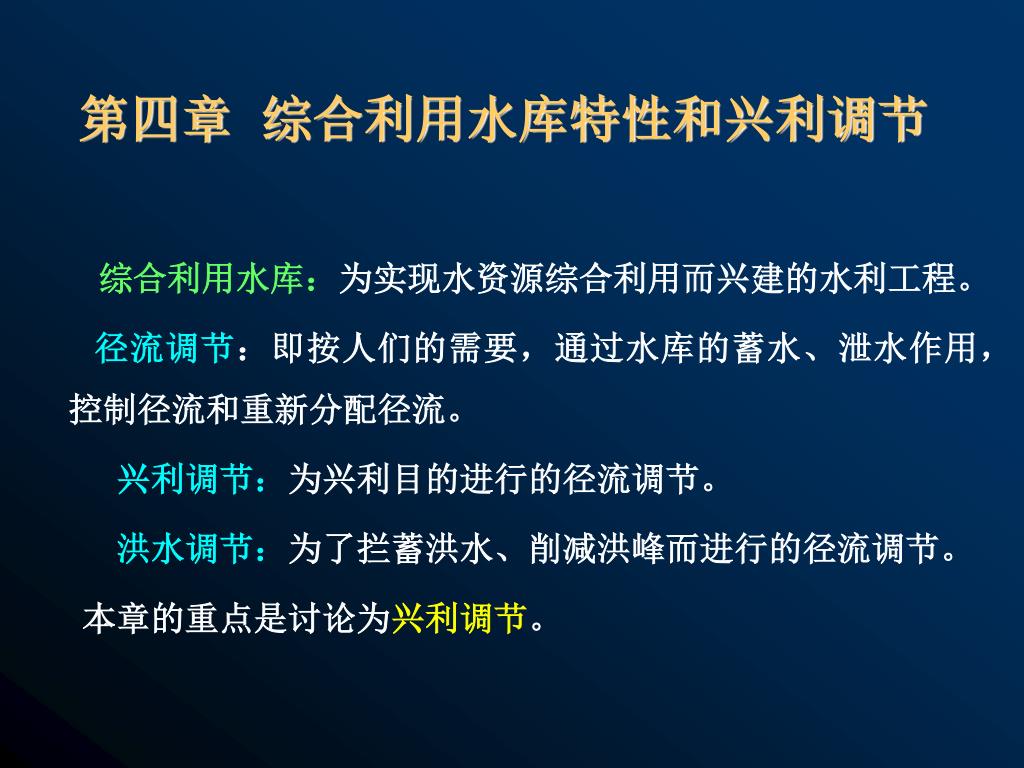 第四章 综合利用水库特性和兴利调节

综合利用水库：为实现水资源综合利用而兴建的水利工程。

径流调节：即按人们的需要，通过水库的蓄水、泄水作用，控制径流和重新分配径流。

兴利调节：为兴利目的进行的径流调节。

洪水调节：为了拦蓄洪水、削减洪峰而进行的径流调节。

本章的重点是讨论为兴利调节。